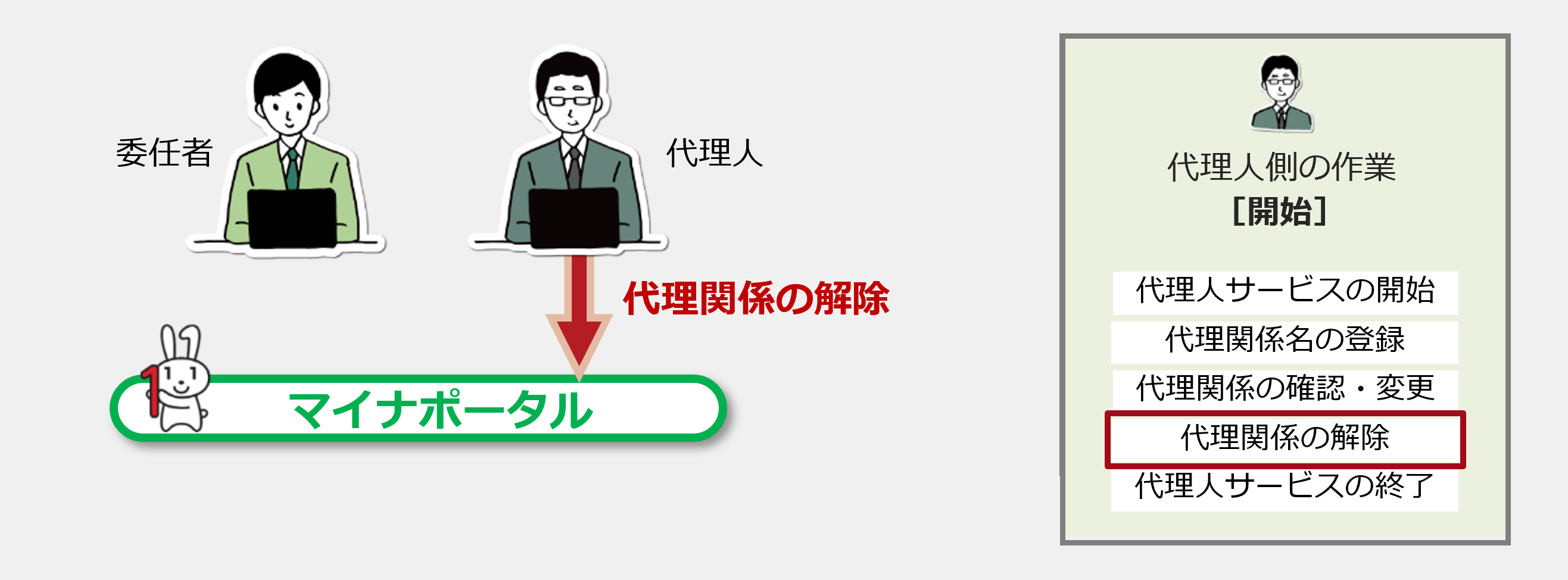 委任者

代理人

代理関係の解除

マイナポータル

代理人側の作業
［開始］

代理人サービスの開始
代理関係名の登録
代理関係の確認・変更
代理関係の解除
代理人サービスの終了